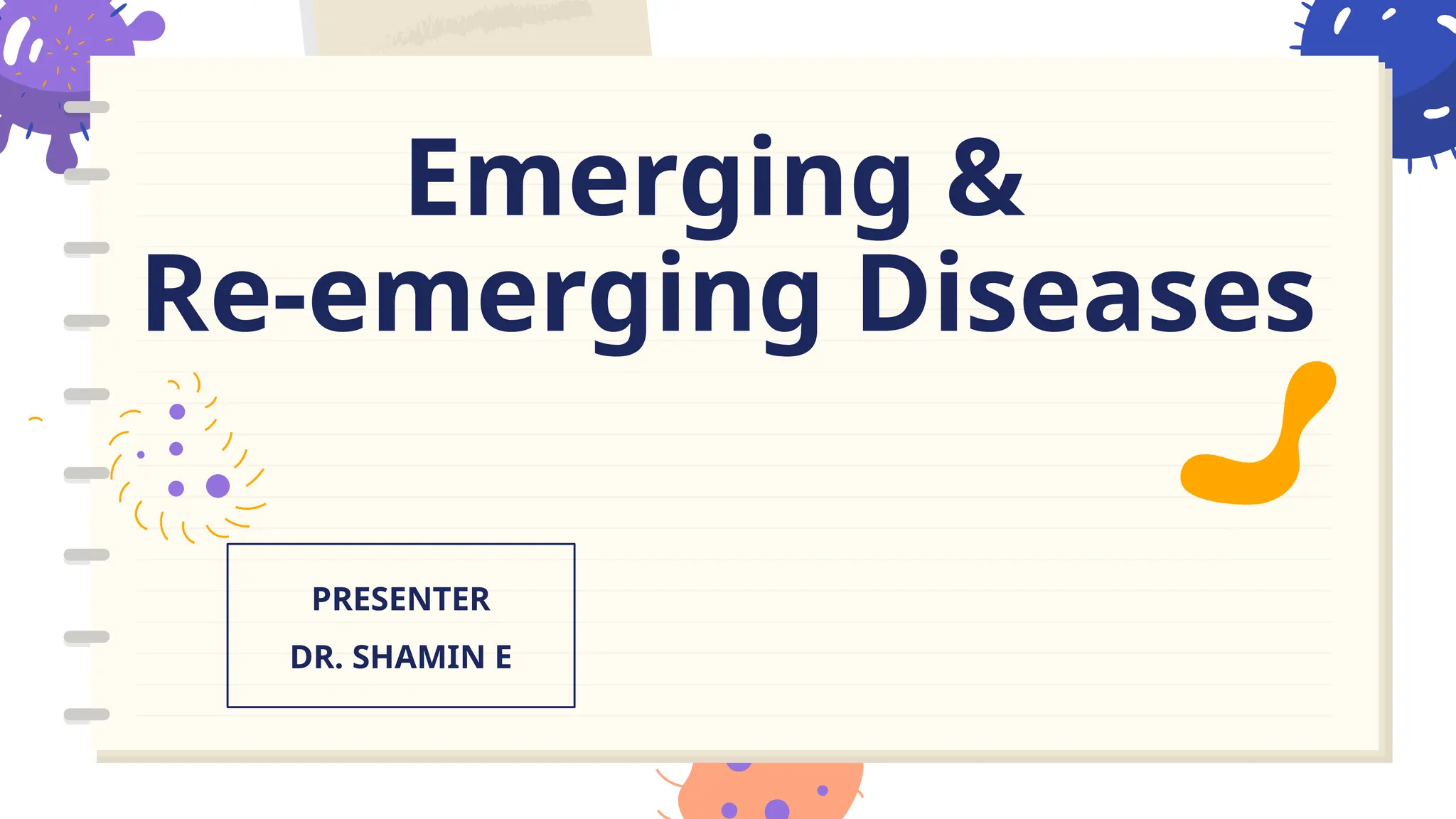 Emerging &
Re-emerging Diseases

PRESENTER
DR. SHAMIN E